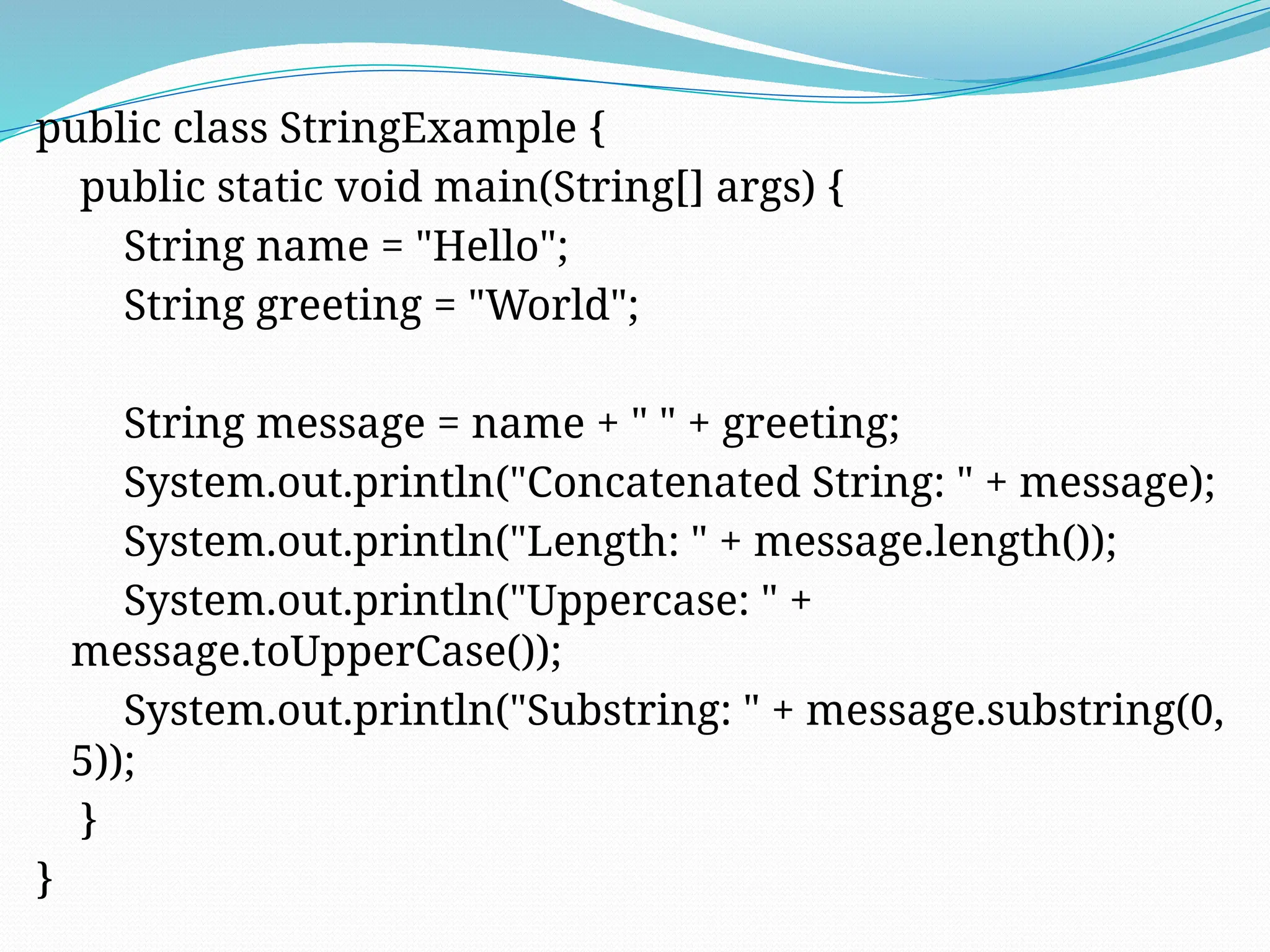 public class StringExample {
    public static void main(String[] args) {
        String name = "Hello";
        String greeting = "World";

        String message = name + " " + greeting;
        System.out.println("Concatenated String: " + message);
        System.out.println("Length: " + message.length());
        System.out.println("Uppercase: " + message.toUpperCase());
        System.out.println("Substring: " + message.substring(0, 5));
    }
}